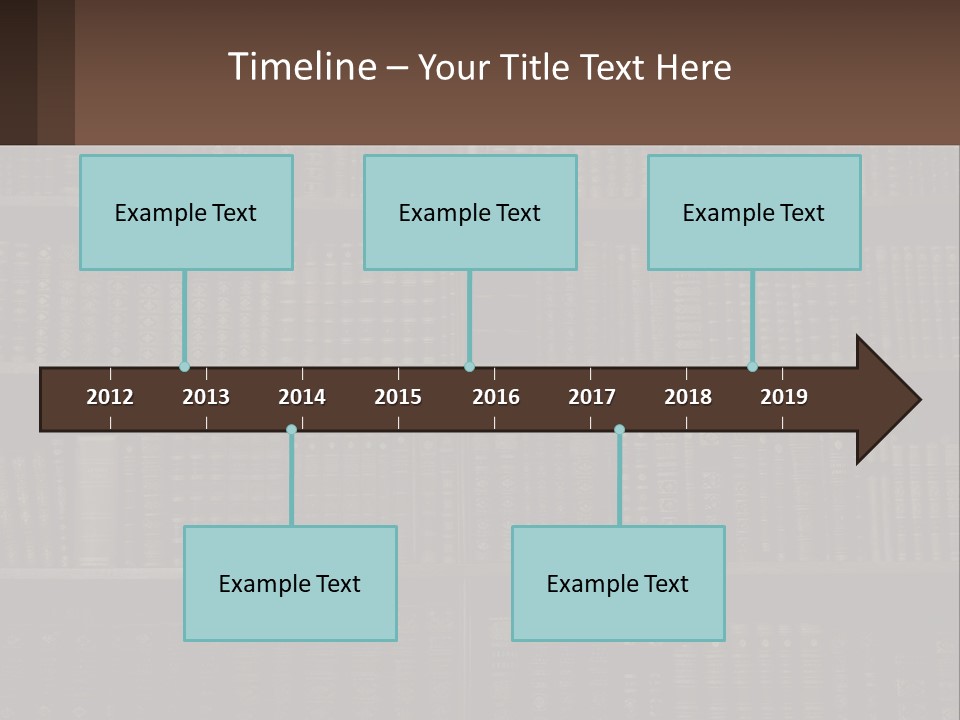 Timeline – Your Title Text Here

Example Text

Example Text

Example Text

2012 2013 2014 2015 2016 2017 2018 2019

Example Text

Example Text